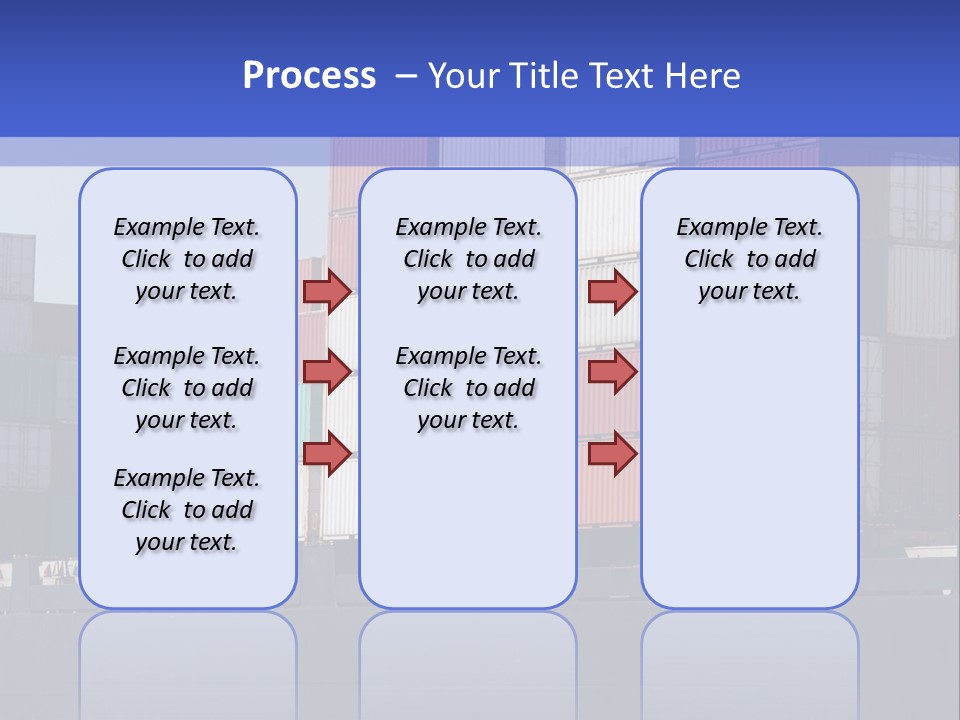 Process – Your Title Text Here

Example Text. Click to add your text.

Example Text. Click to add your text.

Example Text. Click to add your text.

Example Text. Click to add your text.

Example Text. Click to add your text.

Example Text. Click to add your text.